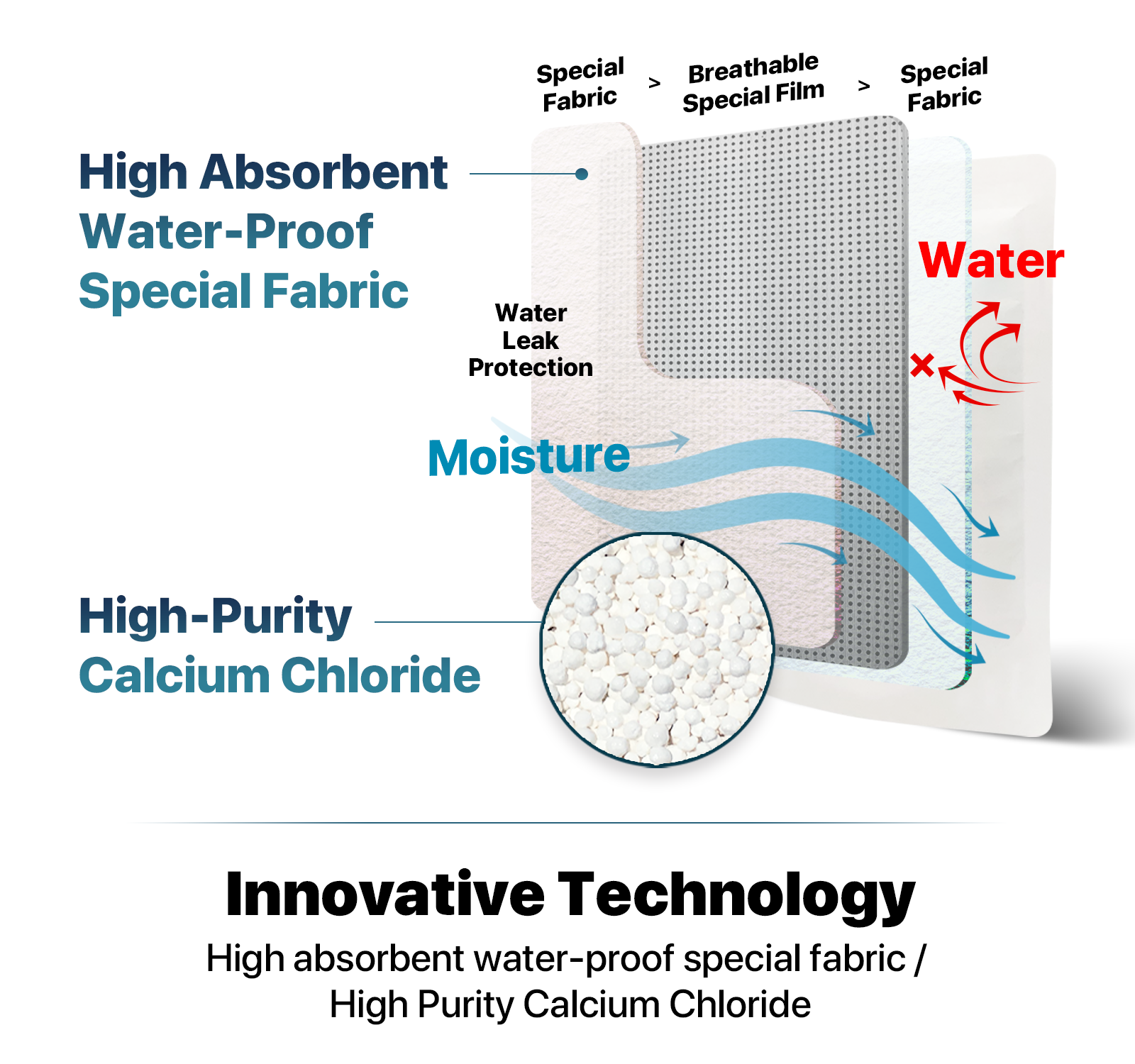 Special Fabric > Breathable Special Film > Special Fabric

High Absorbent
Water-Proof
Special Fabric

Water

Water Leak Protection

Moisture

High-Purity
Calcium Chloride

Innovative Technology

High absorbent water-proof special fabric / High Purity Calcium Chloride